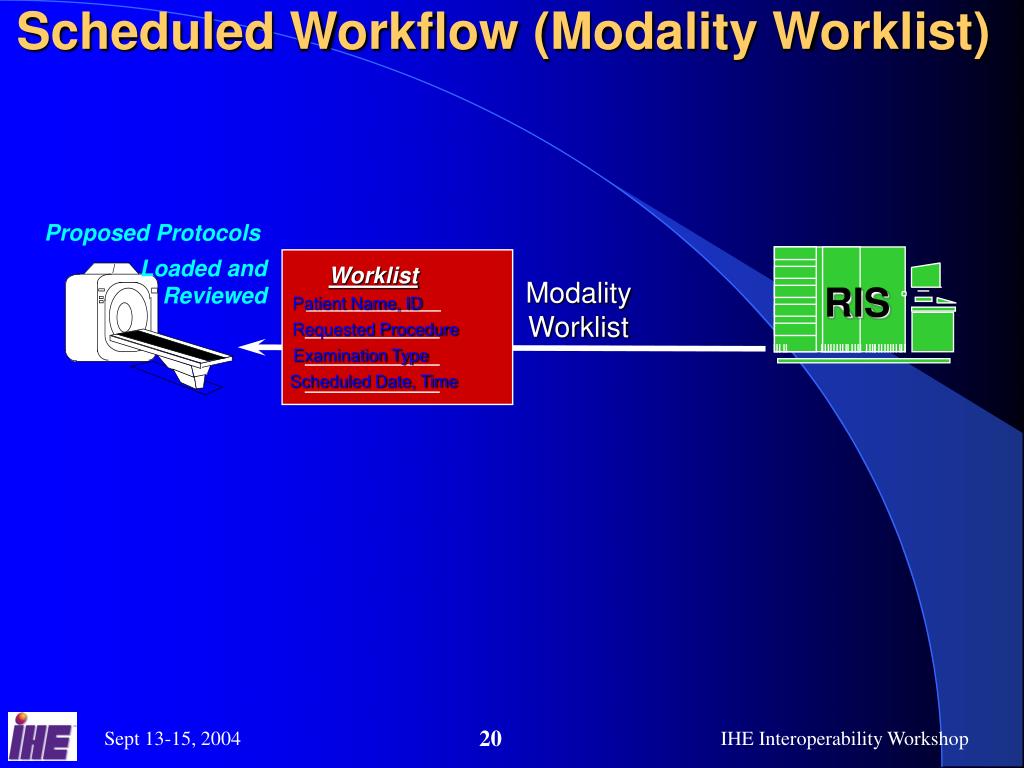 Scheduled Workflow (Modality Worklist)

Proposed Protocols

Loaded and Reviewed

Worklist

Patient Name, ID

Requested Procedure

Examination Type

Scheduled Date, Time

Modality Worklist

RIS

IHE

Sept 13-15, 2004

20

IHE Interoperability Workshop